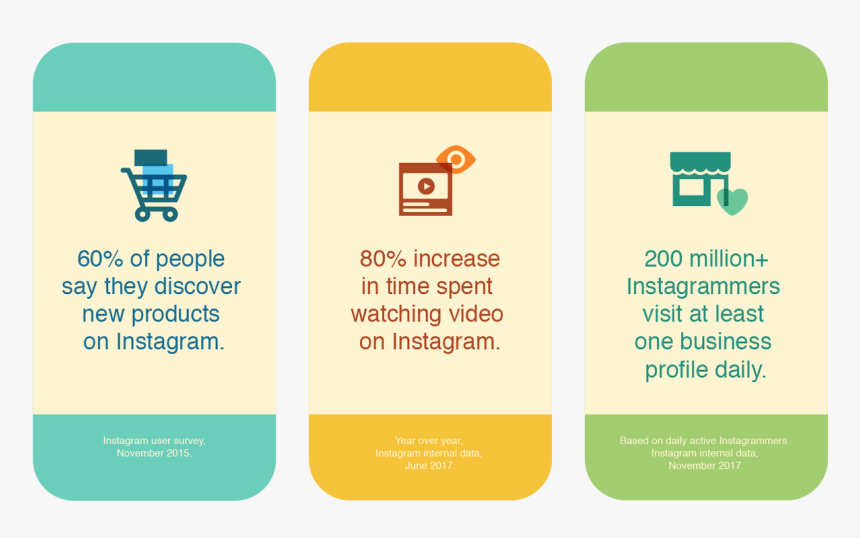 60% of people say they discover new products on Instagram.

Instagram user survey, November 2015.

80% increase in time spent watching video on Instagram.

Year over year, Instagram internal data, June 2017.

200 million+ Instagrammers visit at least one business profile daily.

Based on daily active Instagrammers. Instagram internal data, November 2017.